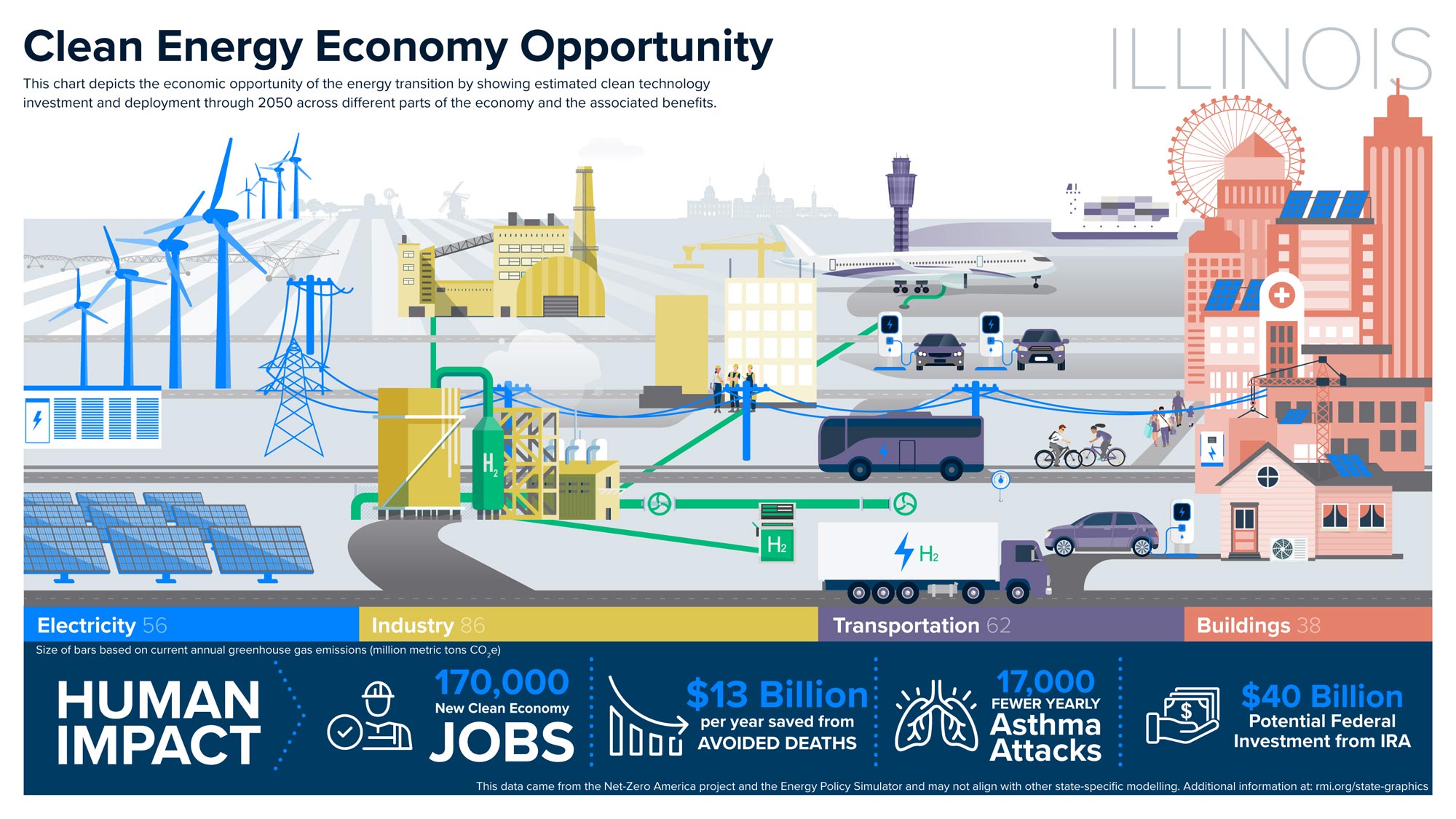 Clean Energy Economy Opportunity

ILLINOIS

This chart depicts the economic opportunity of the energy transition by showing estimated clean technology investment and deployment through 2050 across different parts of the economy and the associated benefits.

$H_2$

$H_2$

$H_2$

Electricity 56

Industry 86

Transportation 62

Buildings 38

Size of bars based on current annual greenhouse gas emissions (million metric tons $CO_2e$)

HUMAN IMPACT

170,000
New Clean Economy
JOBS

$13 Billion
per year saved from
AVOIDED DEATHS

17,000
FEWER YEARLY
Asthma Attacks

$40 Billion
Potential Federal Investment from IRA

This data came from the Net-Zero America project and the Energy Policy Simulator and may not align with other state-specific modelling. Additional information at: rmi.org/state-graphics